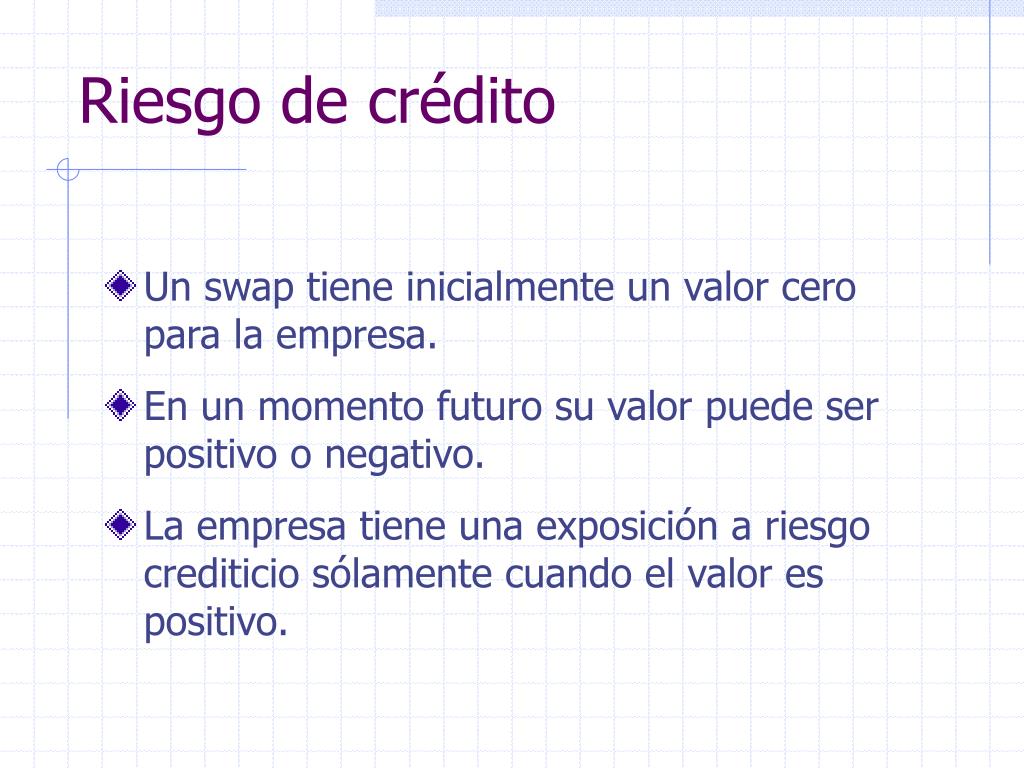 Riesgo de crédito

Un swap tiene inicialmente un valor cero para la empresa.

En un momento futuro su valor puede ser positivo o negativo.

La empresa tiene una exposición a riesgo crediticio sólamente cuando el valor es positivo.